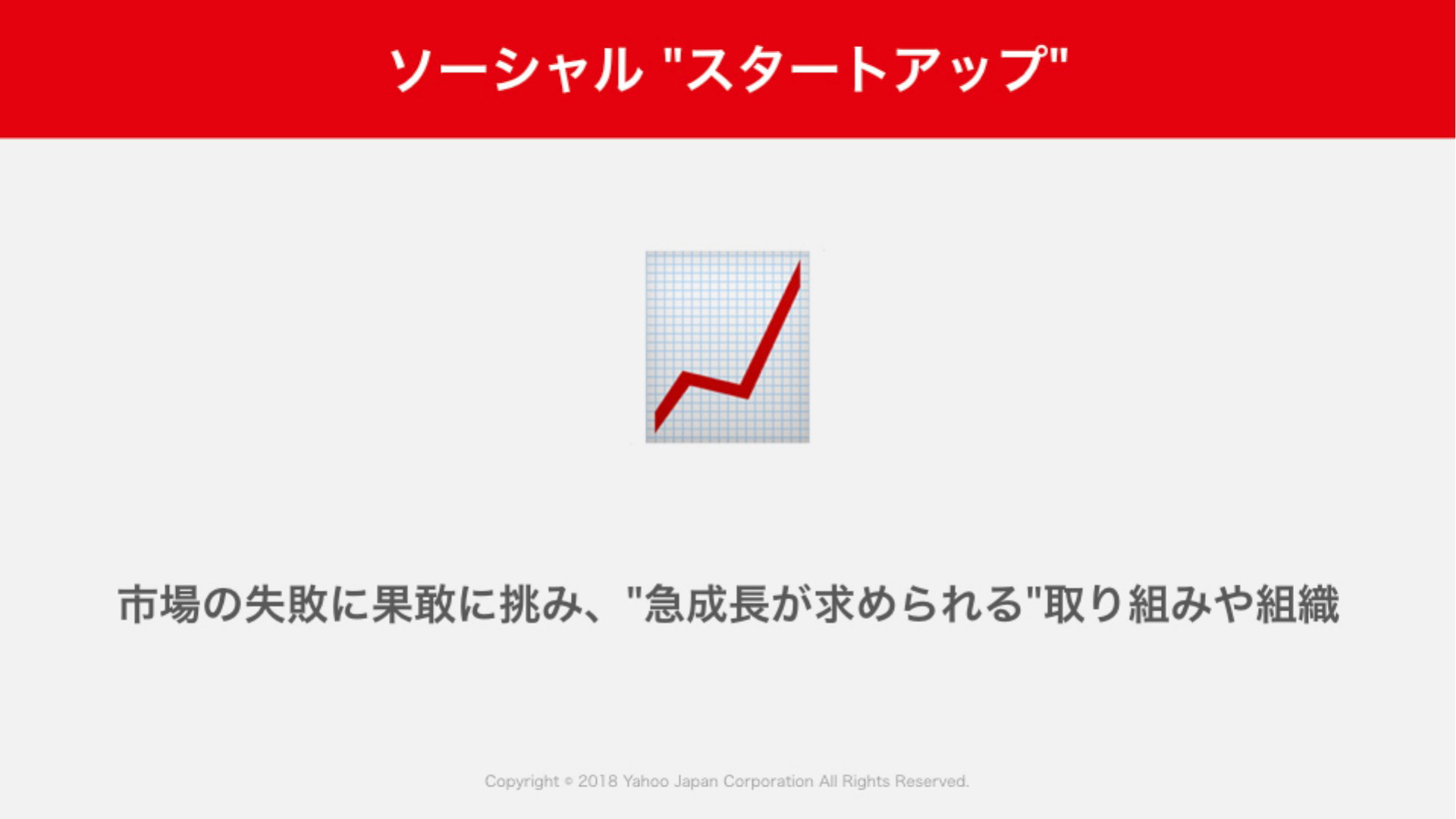 ソーシャル "スタートアップ"

市場の失敗に果敢に挑み、"急成長が求められる"取り組みや組織

Copyright © 2018 Yahoo Japan Corporation All Rights Reserved.